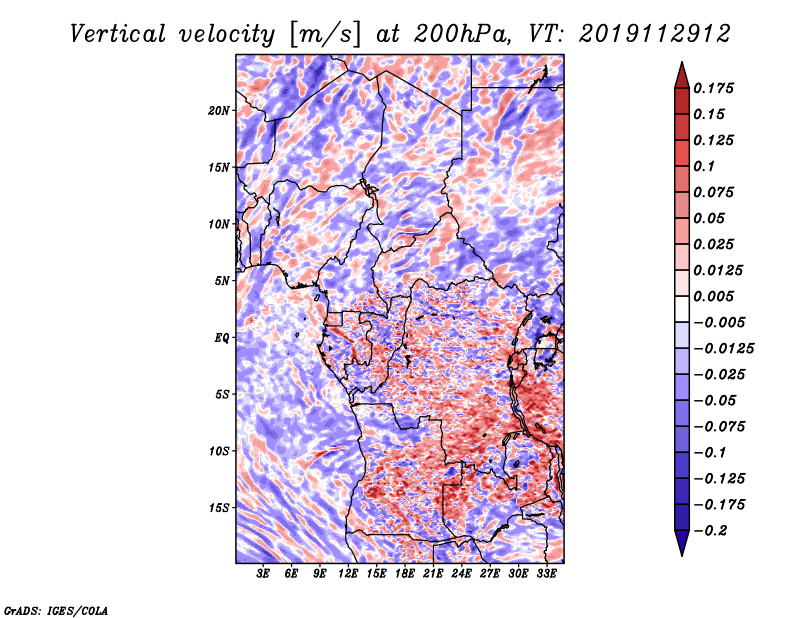 Vertical velocity [m/s] at 200hPa, VT: 2019112912

20N
15N
10N
5N
EQ
5S
10S
15S

3E 6E 9E 12E 15E 18E 21E 24E 27E 30E 33E

0.175
0.15
0.125
0.1
0.075
0.05
0.025
0.0125
0.005
−0.005
−0.0125
−0.025
−0.05
−0.075
−0.1
−0.125
−0.175
−0.2

GrADS: IGES/COLA